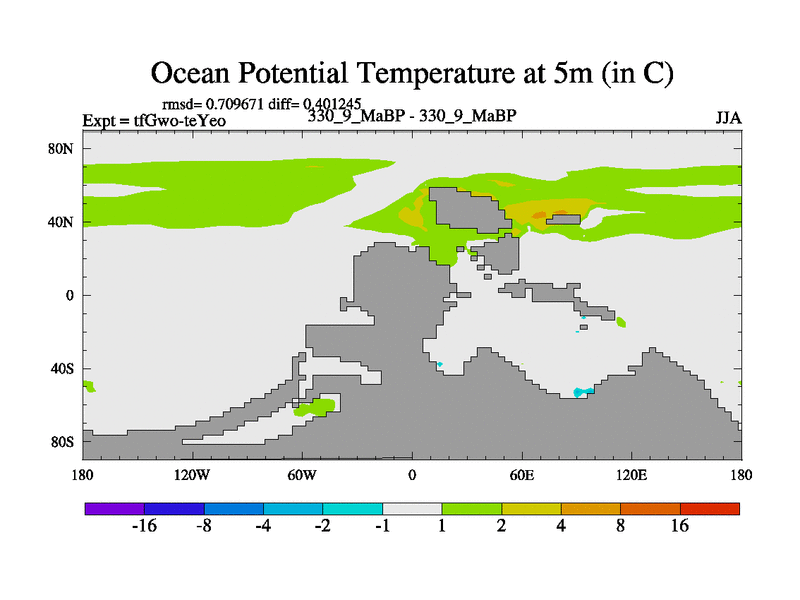 Ocean Potential Temperature at 5m (in C)

rmsd= 0.709671 diff= 0.401245

Expt = tfGwo-teYeo

330_9_MaBP - 330_9_MaBP

JJA

80N

40N

0

40S

80S

180

120W

60W

0

60E

120E

180

-16

-8

-4

-2

-1

1

2

4

8

16